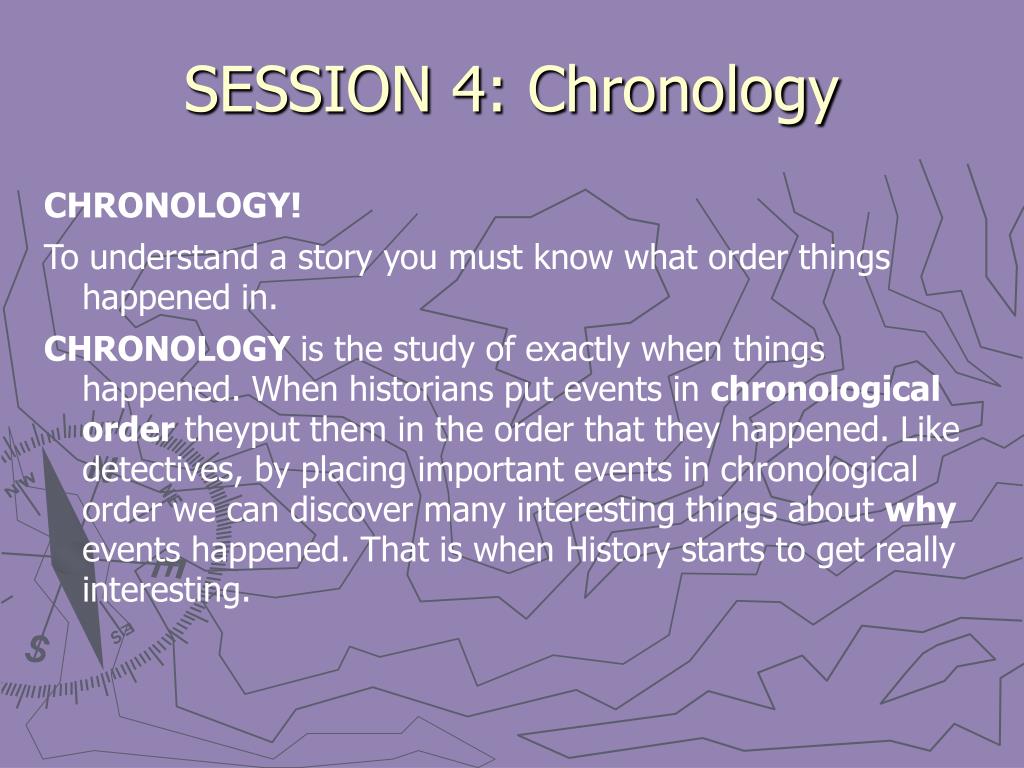 SESSION 4: Chronology

CHRONOLOGY!

To understand a story you must know what order things happened in.

CHRONOLOGY is the study of exactly when things happened. When historians put events in chronological order theyput them in the order that they happened. Like detectives, by placing important events in chronological order we can discover many interesting things about why events happened. That is when History starts to get really interesting.